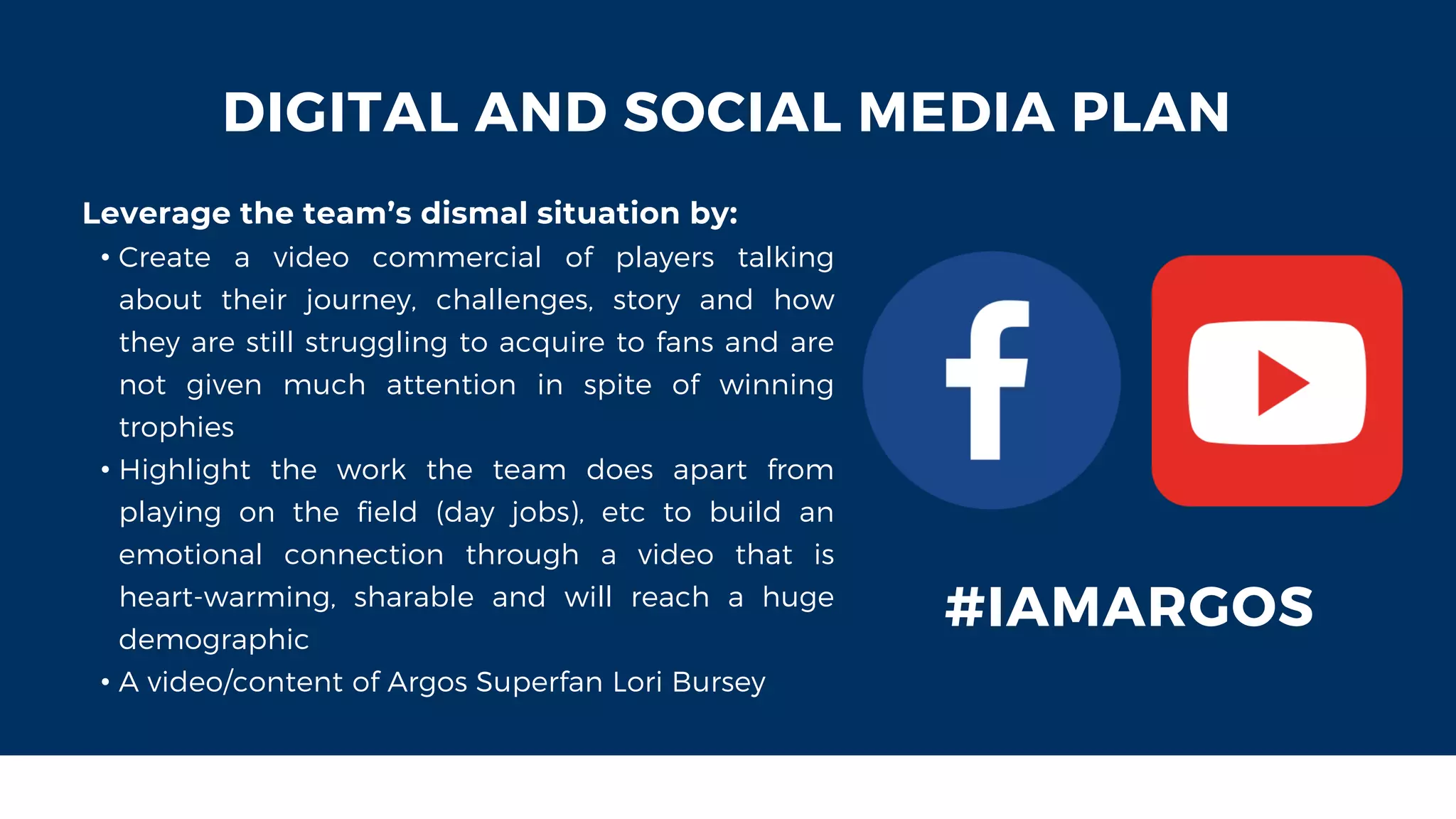 DIGITAL AND SOCIAL MEDIA PLAN

Leverage the team's dismal situation by:

• Create a video commercial of players talking about their journey, challenges, story and how they are still struggling to acquire to fans and are not given much attention in spite of winning trophies
• Highlight the work the team does apart from playing on the field (day jobs), etc to build an emotional connection through a video that is heart-warming, sharable and will reach a huge demographic
• A video/content of Argos Superfan Lori Bursey

f

#IAMARGOS